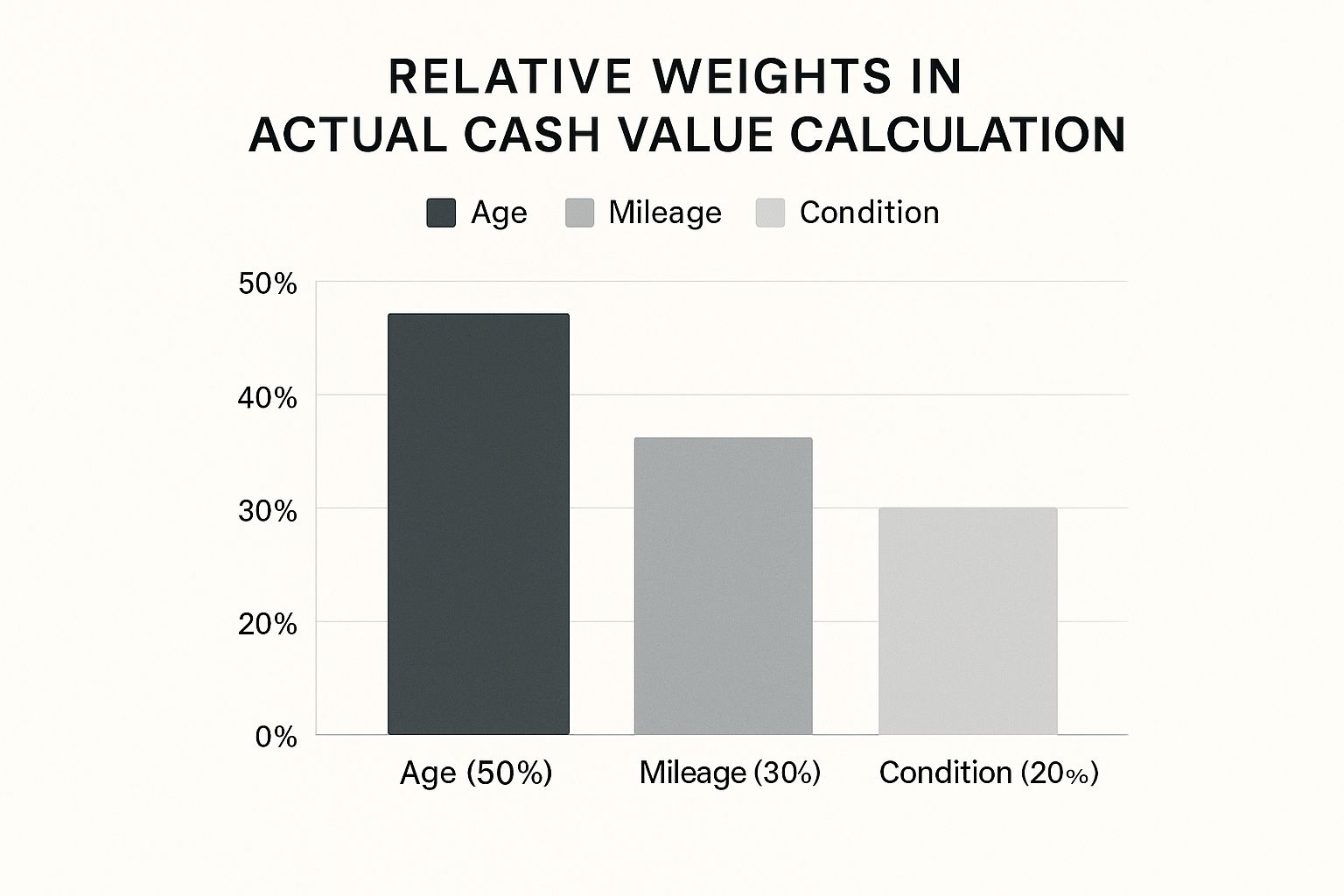 RELATIVE WEIGHTS IN
ACTUAL CASH VALUE CALCULATION

Age Mileage Condition

50%
40%
30%
20%
0%

Age (50%) Mileage (30%) Condition (20%)